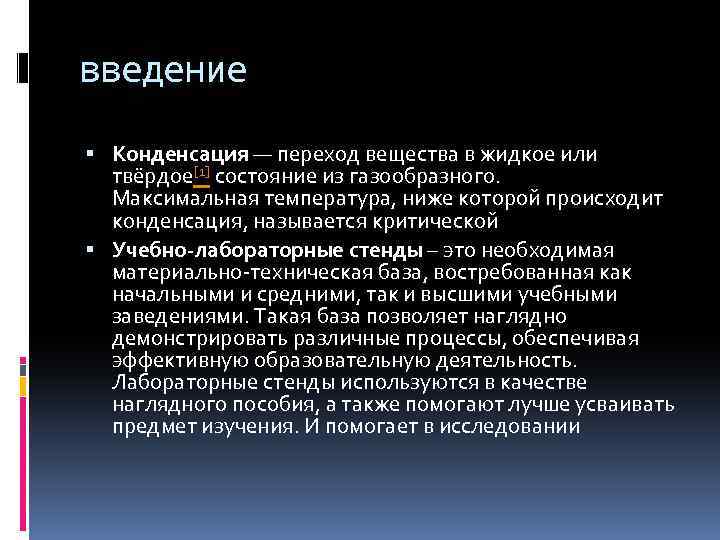 введение

▪ **Конденсация** — переход вещества в жидкое или твёрдое[1] состояние из газообразного. Максимальная температура, ниже которой происходит конденсация, называется критической

▪ **Учебно-лабораторные стенды** – это необходимая материально-техническая база, востребованная как начальными и средними, так и высшими учебными заведениями. Такая база позволяет наглядно демонстрировать различные процессы, обеспечивая эффективную образовательную деятельность. Лабораторные стенды используются в качестве наглядного пособия, а также помогают лучше усваивать предмет изучения. И помогает в исследовании